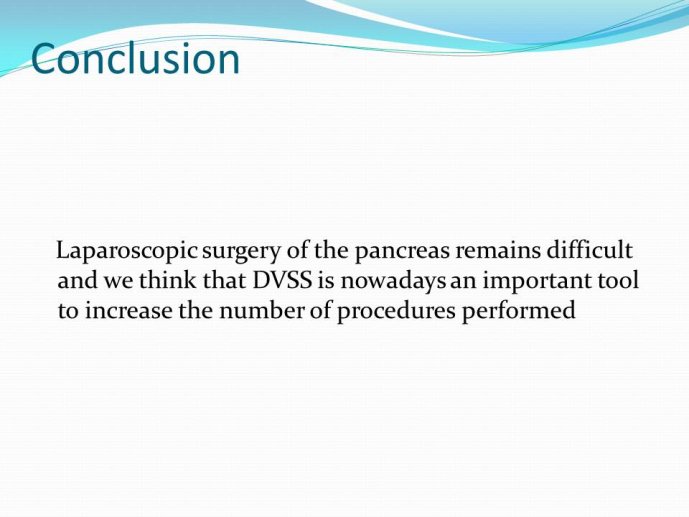 Conclusion

Laparoscopic surgery of the pancreas remains difficult and we think that DVSS is nowadays an important tool to increase the number of procedures performed